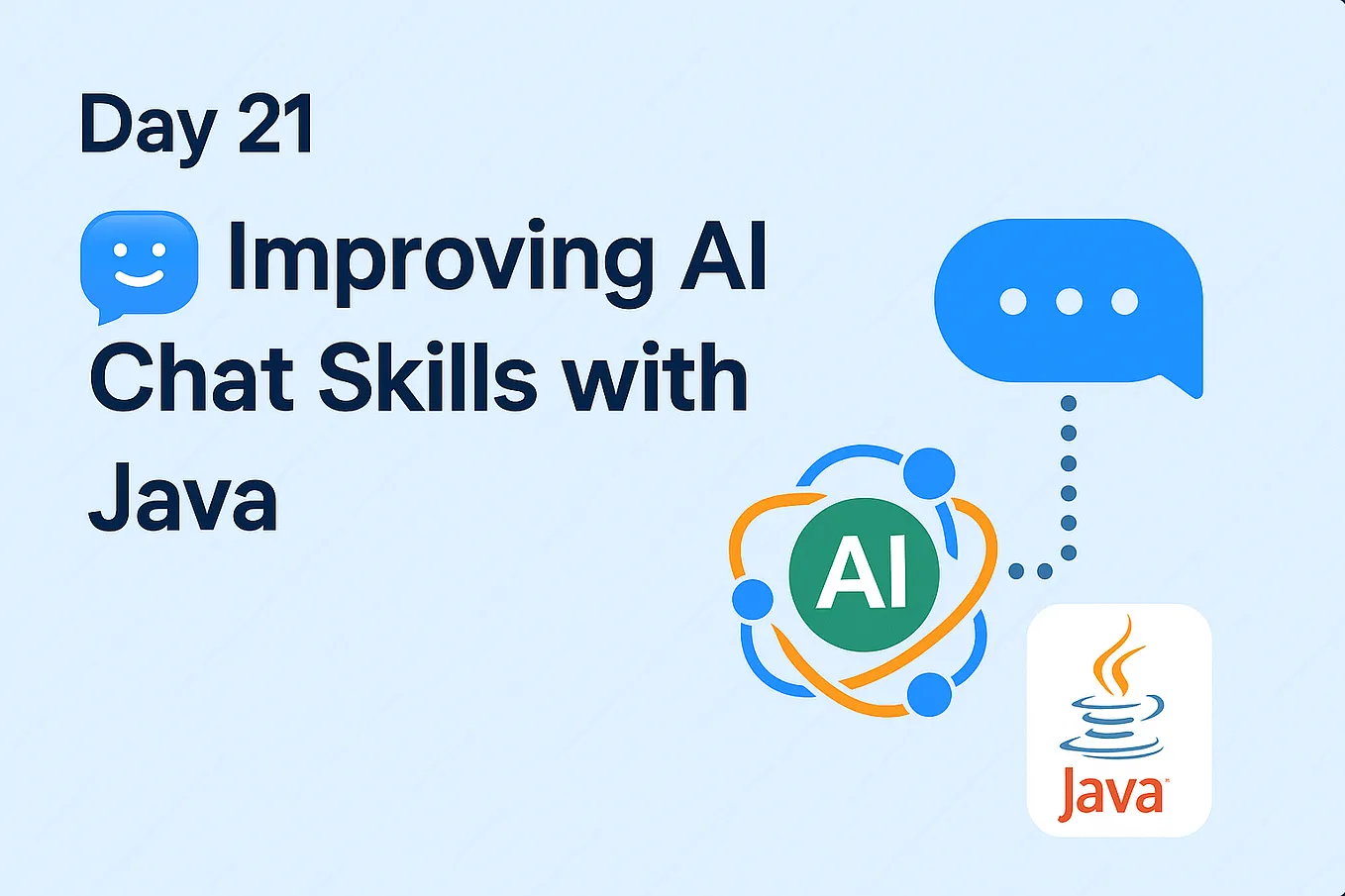 Day 21

Improving AI Chat Skills with Java

AI

Java